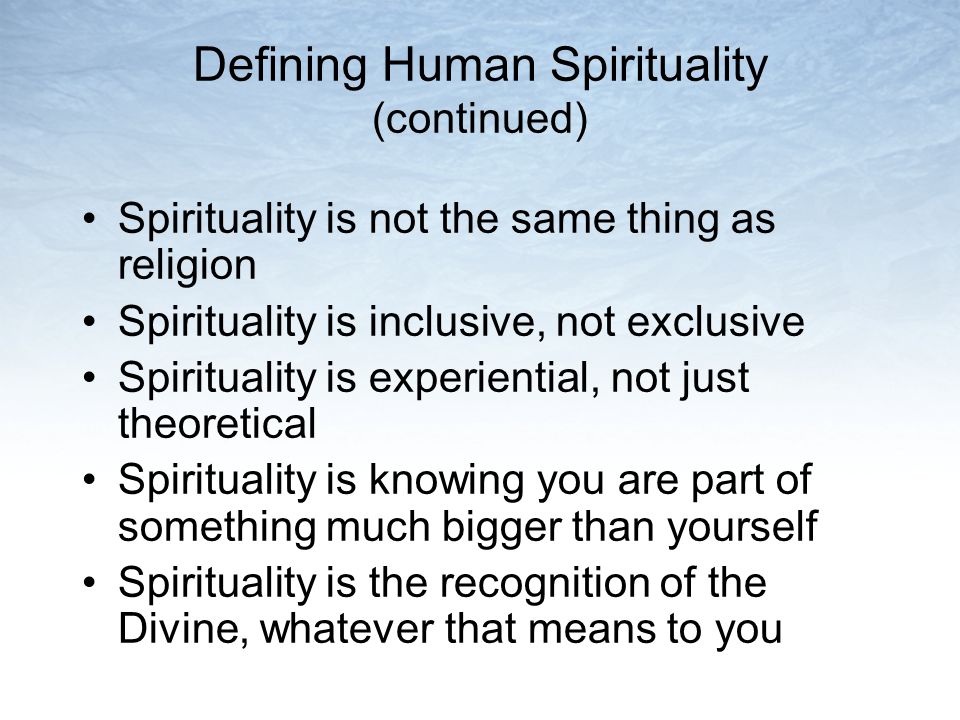 Defining Human Spirituality
(continued)

• Spirituality is not the same thing as religion
• Spirituality is inclusive, not exclusive
• Spirituality is experiential, not just theoretical
• Spirituality is knowing you are part of something much bigger than yourself
• Spirituality is the recognition of the Divine, whatever that means to you